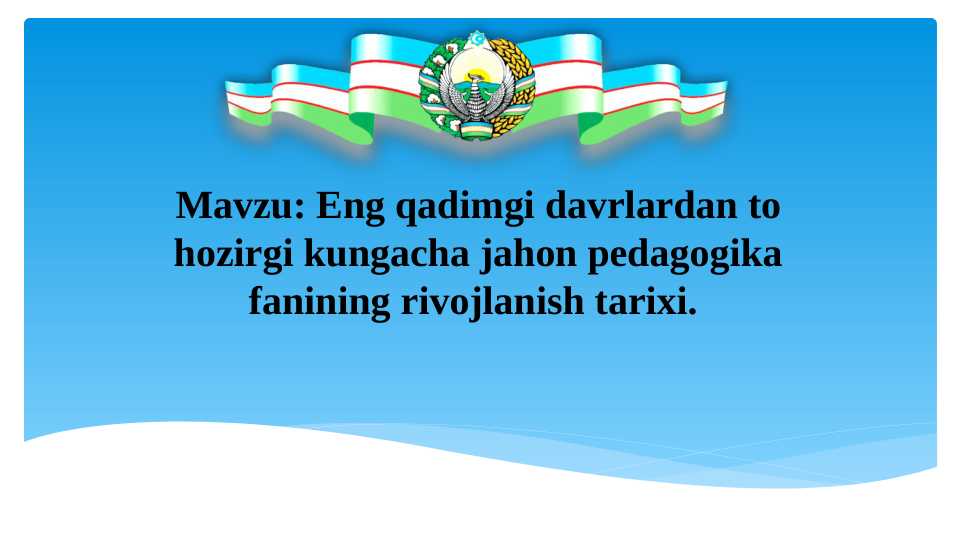 Mavzu: Eng qadimgi davrlardan to hozirgi kungacha jahon pedagogika fanining rivojlanish tarixi.